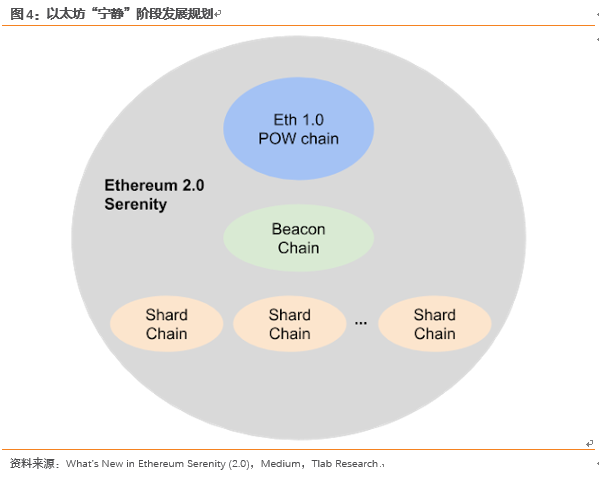 图 4：以太坊“宁静”阶段发展规划

Eth 1.0
POW chain

Ethereum 2.0
Serenity

Beacon
Chain

Shard
Chain

Shard
Chain

...

Shard
Chain

资料来源：What's New in Ethereum Serenity (2.0)，Medium，Tlab Research.